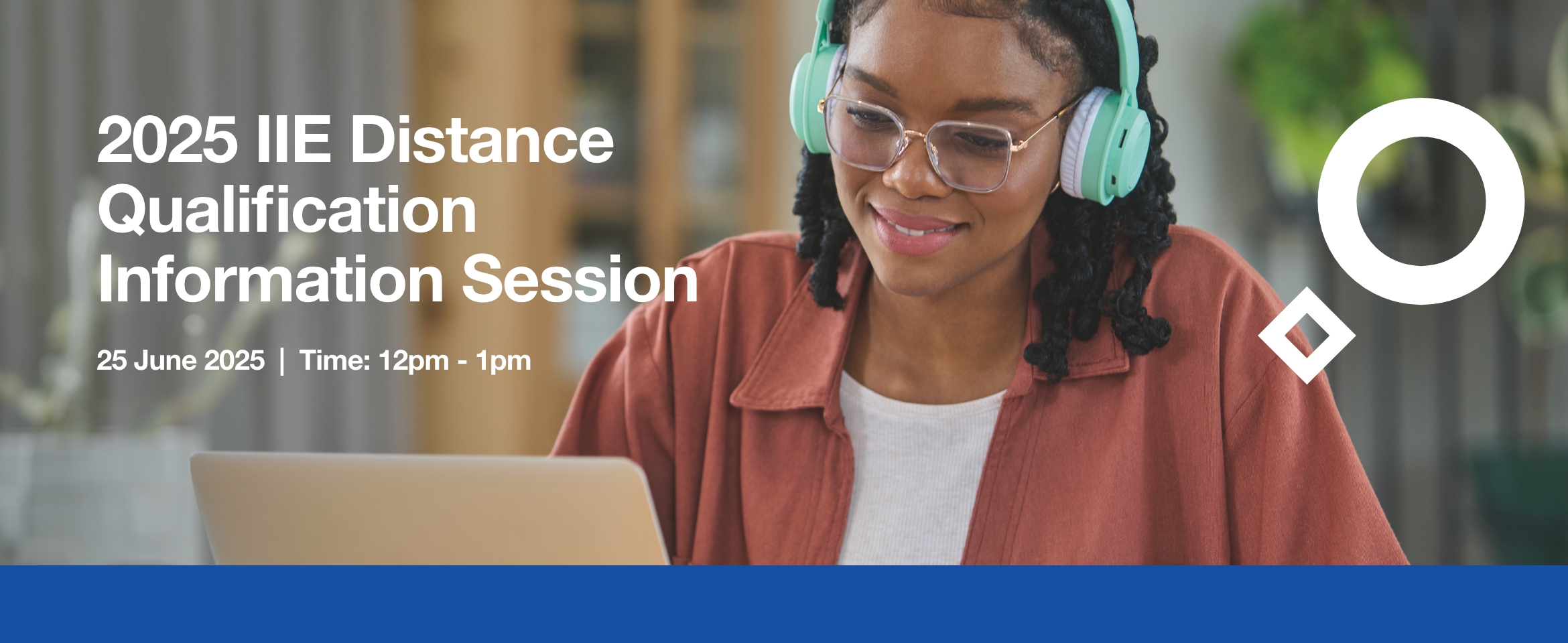 2025 IIE Distance Qualification Information Session

25 June 2025 | Time: 12pm - 1pm